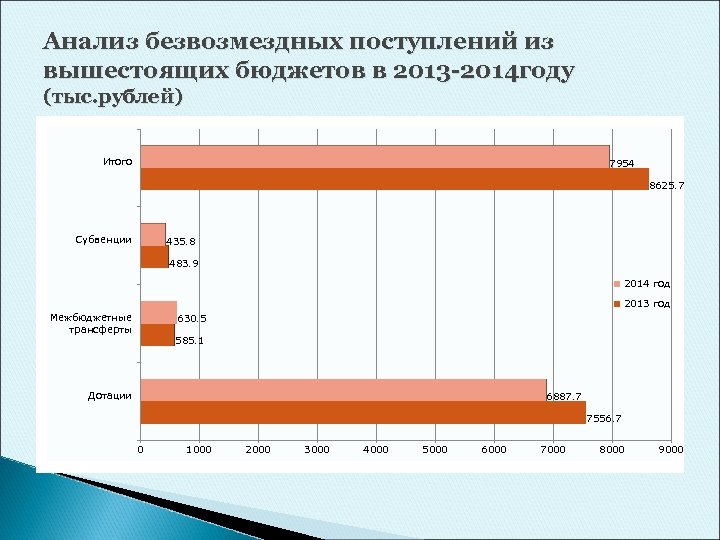 Анализ безвозмездных поступлений из вышестоящих бюджетов в 2013-2014году (тыс.рублей)

Итого
7954
8625.7

Субвенции
435.8
483.9

Межбюджетные трансферты
630.5
585.1

Дотации
6887.7
7556.7

2014 год
2013 год

0 1000 2000 3000 4000 5000 6000 7000 8000 9000